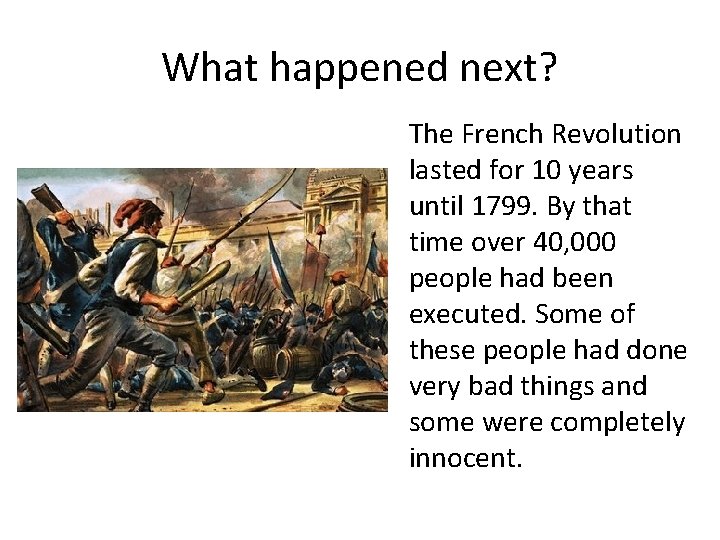 What happened next?

The French Revolution lasted for 10 years until 1799. By that time over 40,000 people had been executed. Some of these people had done very bad things and some were completely innocent.